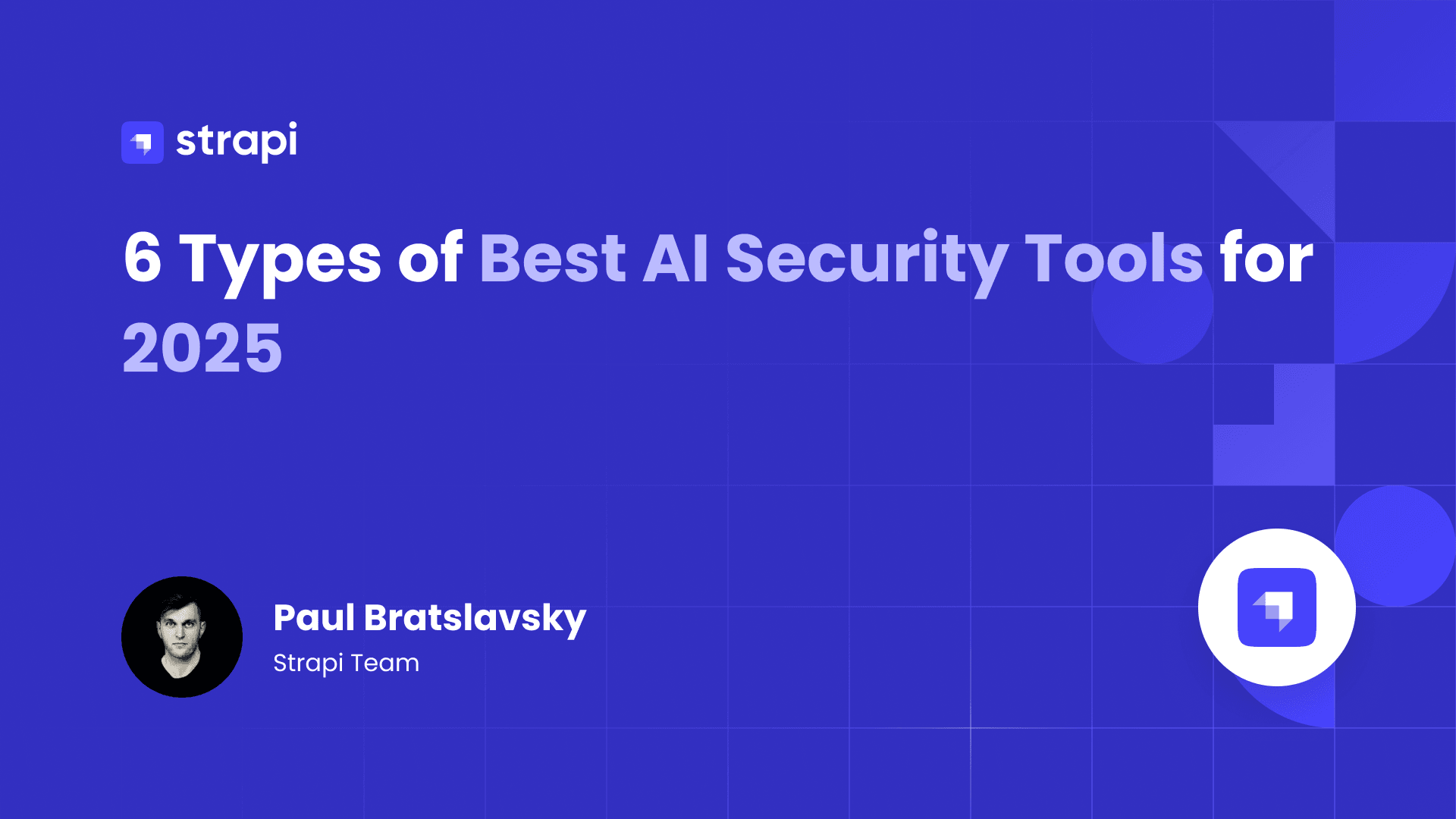 strapi

6 Types of Best AI Security Tools for 2025

Paul Bratslavsky
Strapi Team